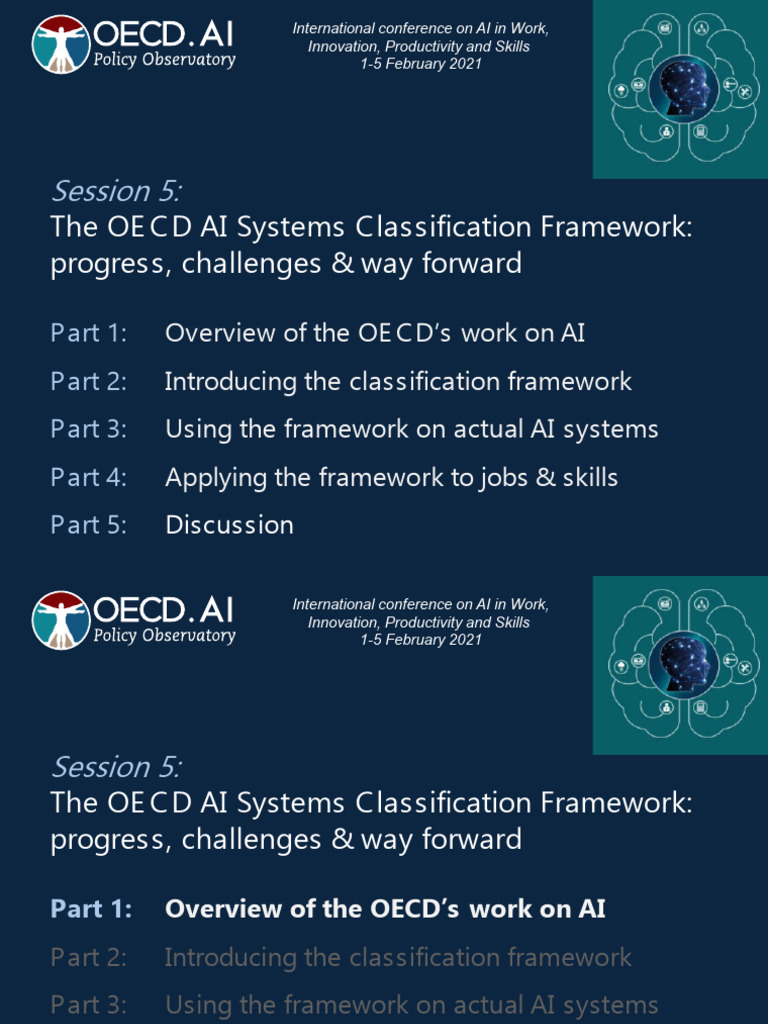 OECD.AI
Policy Observatory

International conference on AI in Work, Innovation, Productivity and Skills
1-5 February 2021

Session 5:
The OECD AI Systems Classification Framework: progress, challenges & way forward

Part 1: Overview of the OECD's work on AI
Part 2: Introducing the classification framework
Part 3: Using the framework on actual AI systems
Part 4: Applying the framework to jobs & skills
Part 5: Discussion

OECD.AI
Policy Observatory

International conference on AI in Work, Innovation, Productivity and Skills
1-5 February 2021

Session 5:
The OECD AI Systems Classification Framework: progress, challenges & way forward

Part 1: Overview of the OECD's work on AI
Part 2: Introducing the classification framework
Part 3: Using the framework on actual AI systems